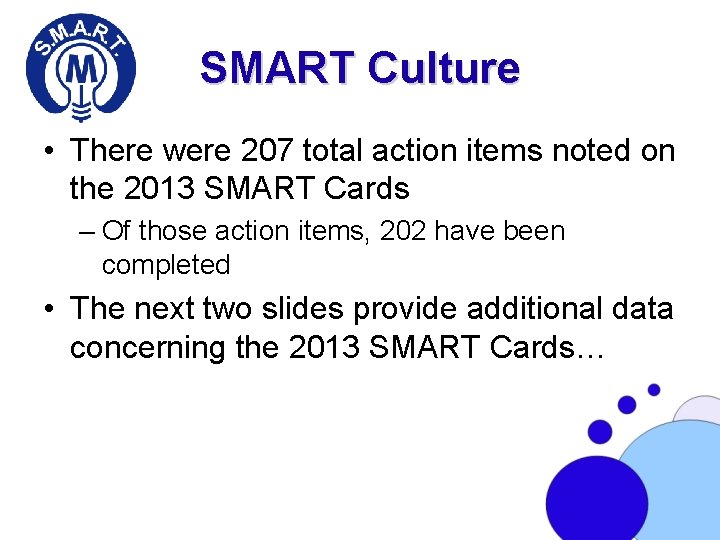 S.M.A.R.T.
M

SMART Culture

• There were 207 total action items noted on the 2013 SMART Cards
– Of those action items, 202 have been completed

• The next two slides provide additional data concerning the 2013 SMART Cards…